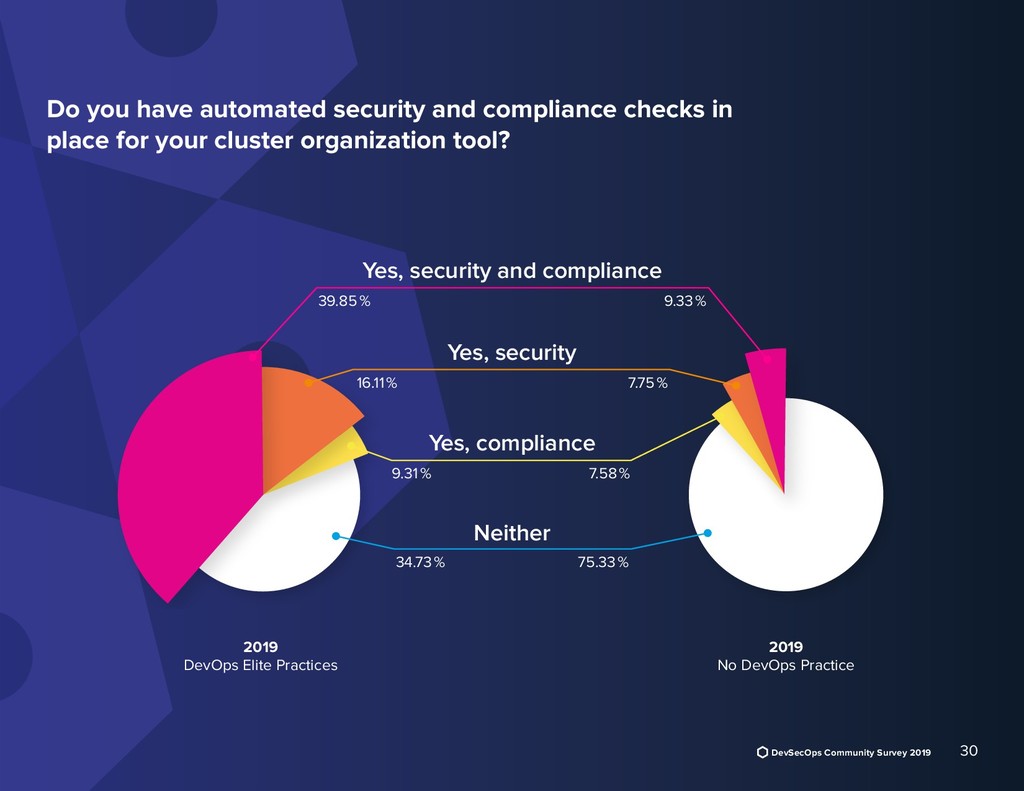 Do you have automated security and compliance checks in place for your cluster organization tool?

Yes, security and compliance

39.85 %

9.33 %

Yes, security

16.11 %

7.75 %

Yes, compliance

9.31 %

7.58 %

Neither

34.73 %

75.33 %

2019
DevOps Elite Practices

2019
No DevOps Practice

DevSecOps Community Survey 2019

30